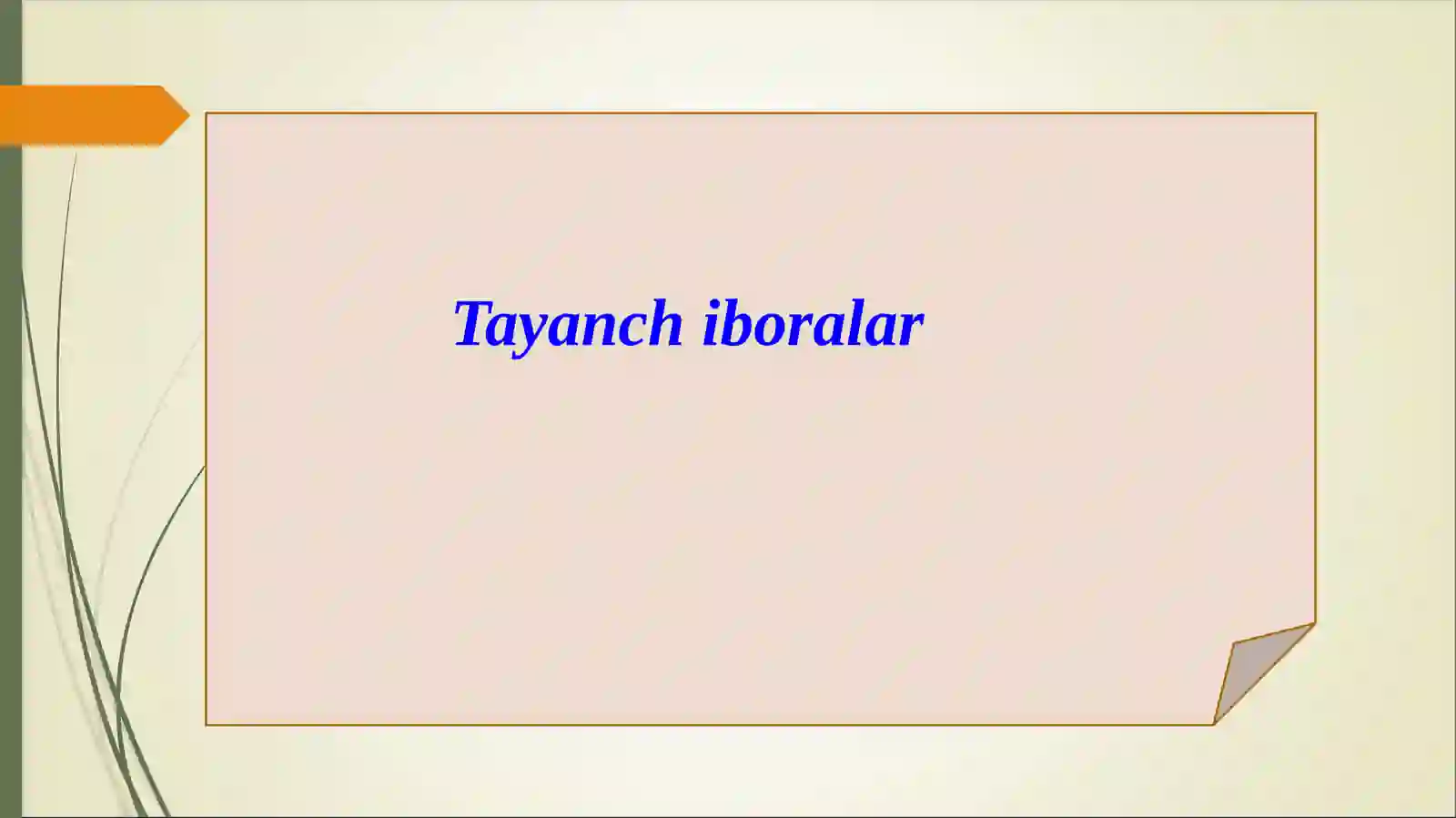 Tayanch iboralar